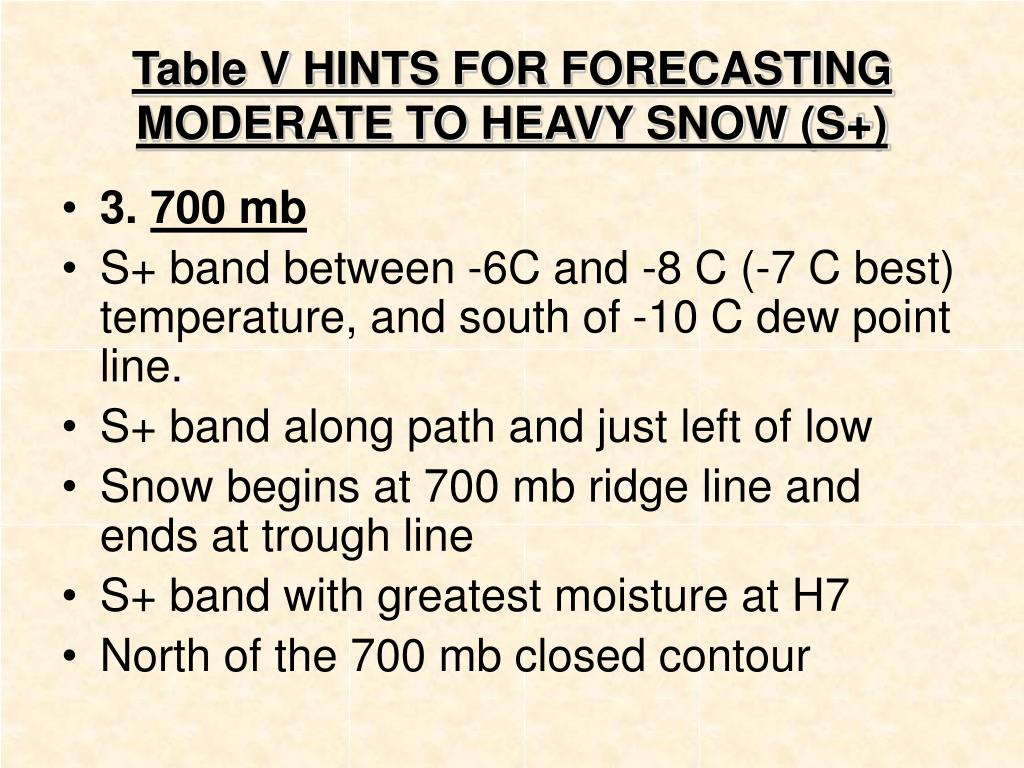 Table V HINTS FOR FORECASTING MODERATE TO HEAVY SNOW (S+)

• 3. 700 mb
• S+ band between -6C and -8 C (-7 C best) temperature, and south of -10 C dew point line.
• S+ band along path and just left of low
• Snow begins at 700 mb ridge line and ends at trough line
• S+ band with greatest moisture at H7
• North of the 700 mb closed contour